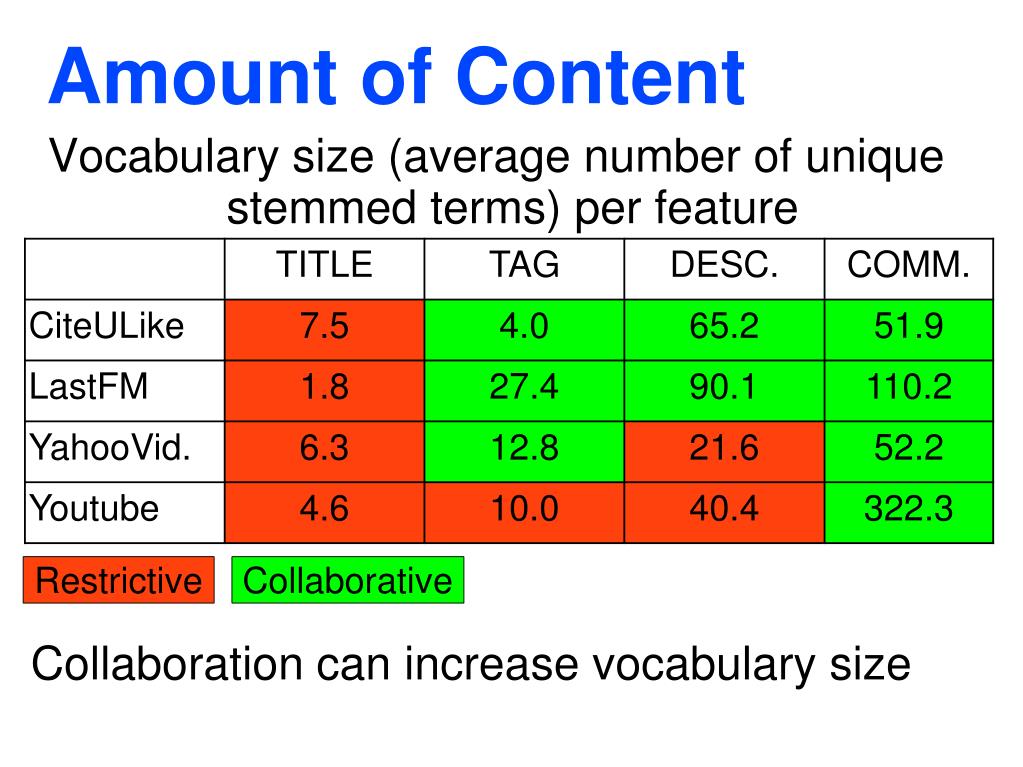 Amount of Content

Vocabulary size (average number of unique stemmed terms) per feature

| | TITLE | TAG | DESC. | COMM. |
|---|---|---|---|---|
| CiteULike | 7.5 | 4.0 | 65.2 | 51.9 |
| LastFM | 1.8 | 27.4 | 90.1 | 110.2 |
| YahooVid. | 6.3 | 12.8 | 21.6 | 52.2 |
| Youtube | 4.6 | 10.0 | 40.4 | 322.3 |

Restrictive Collaborative

Collaboration can increase vocabulary size